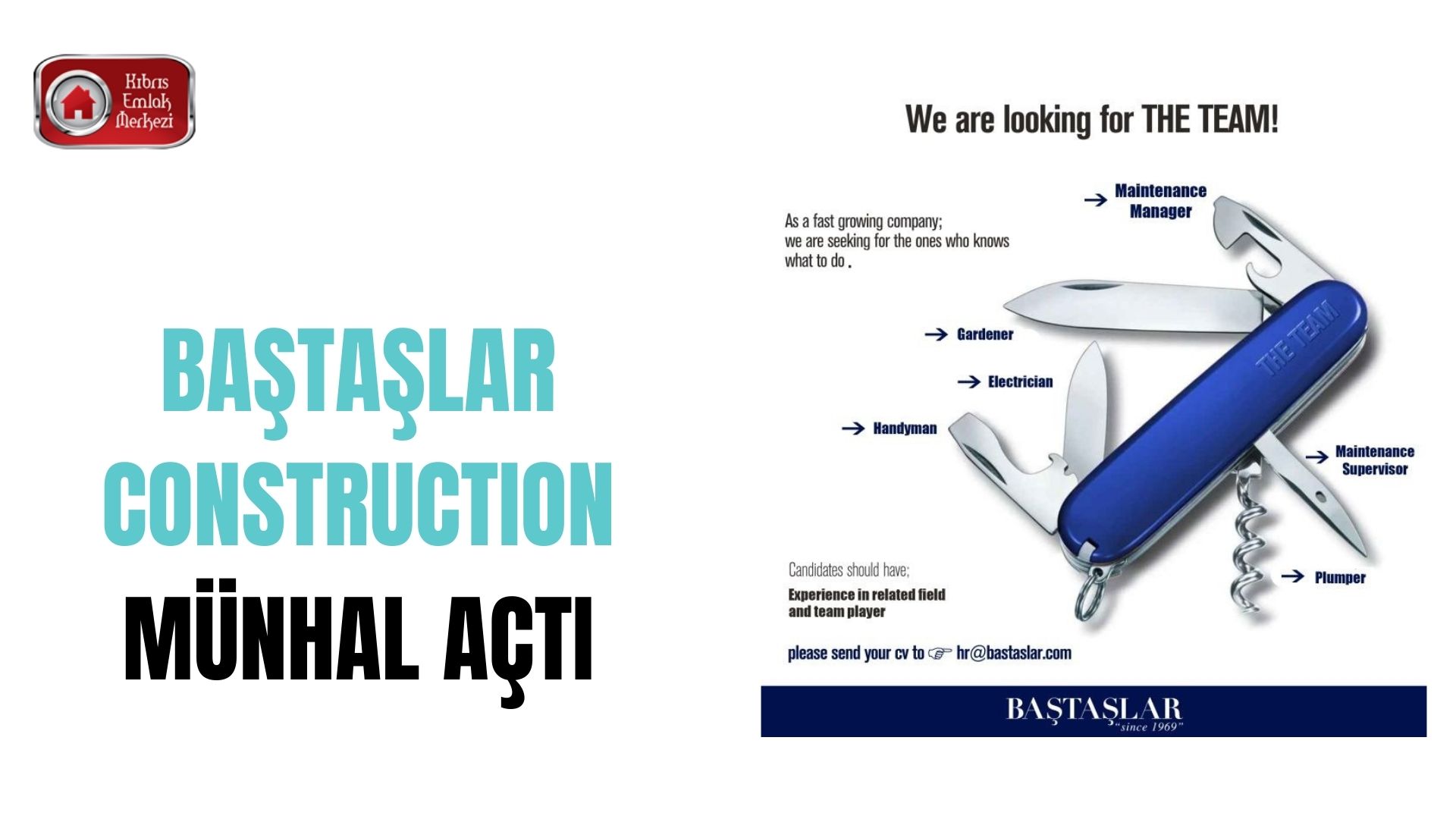 Kıbrıs Emlak Merkezi

BAŞTAŞLAR CONSTRUCTION MÜNHAL AÇTI

We are looking for THE TEAM!

As a fast growing company; we are seeking for the ones who knows what to do.

→ Maintenance Manager

→ Gardener

→ Electrician

→ Handyman

THE TEAM

→ Maintenance Supervisor

→ Plumper

Candidates should have;
Experience in related field and team player

please send your cv to ☞ hr@bastaslar.com

BAŞTAŞLAR
"since 1969"